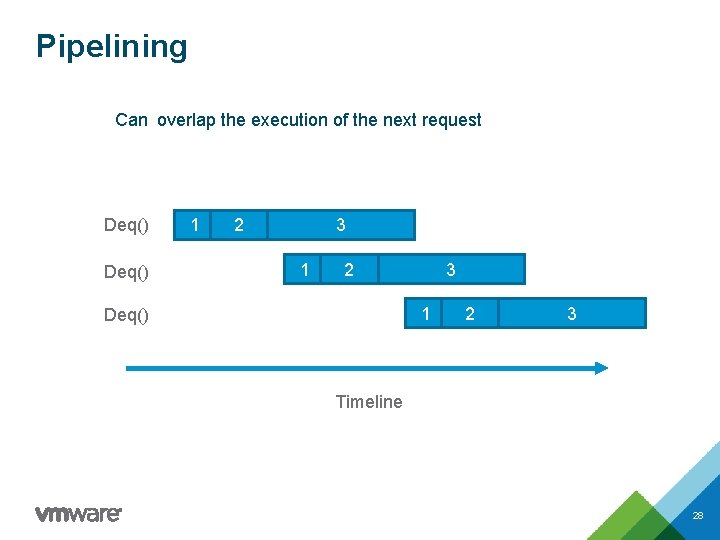 Pipelining

Can overlap the execution of the next request

Deq() 1 2 3

Deq() 1 2 3

Deq() 1 2 3

Timeline

vmware

28